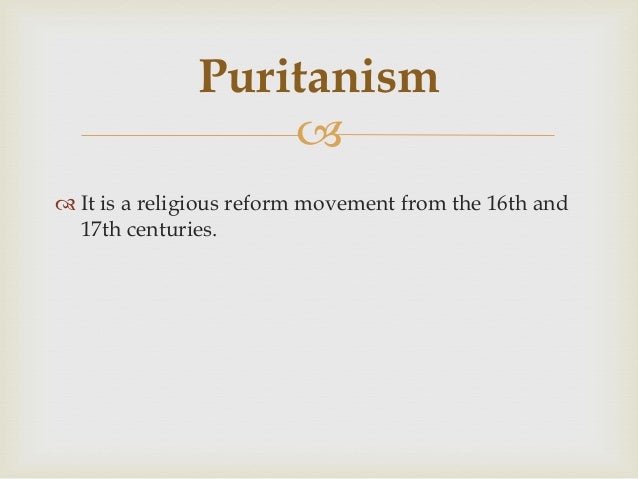 Puritanism

It is a religious reform movement from the 16th and 17th centuries.